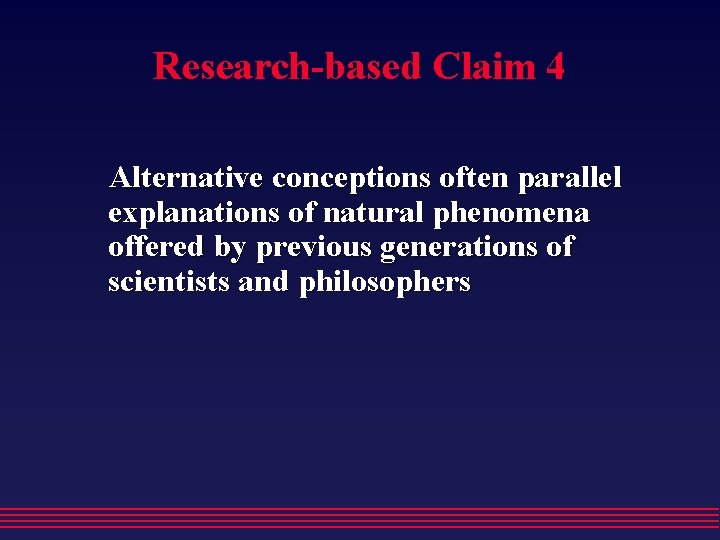 Research-based Claim 4

Alternative conceptions often parallel explanations of natural phenomena offered by previous generations of scientists and philosophers